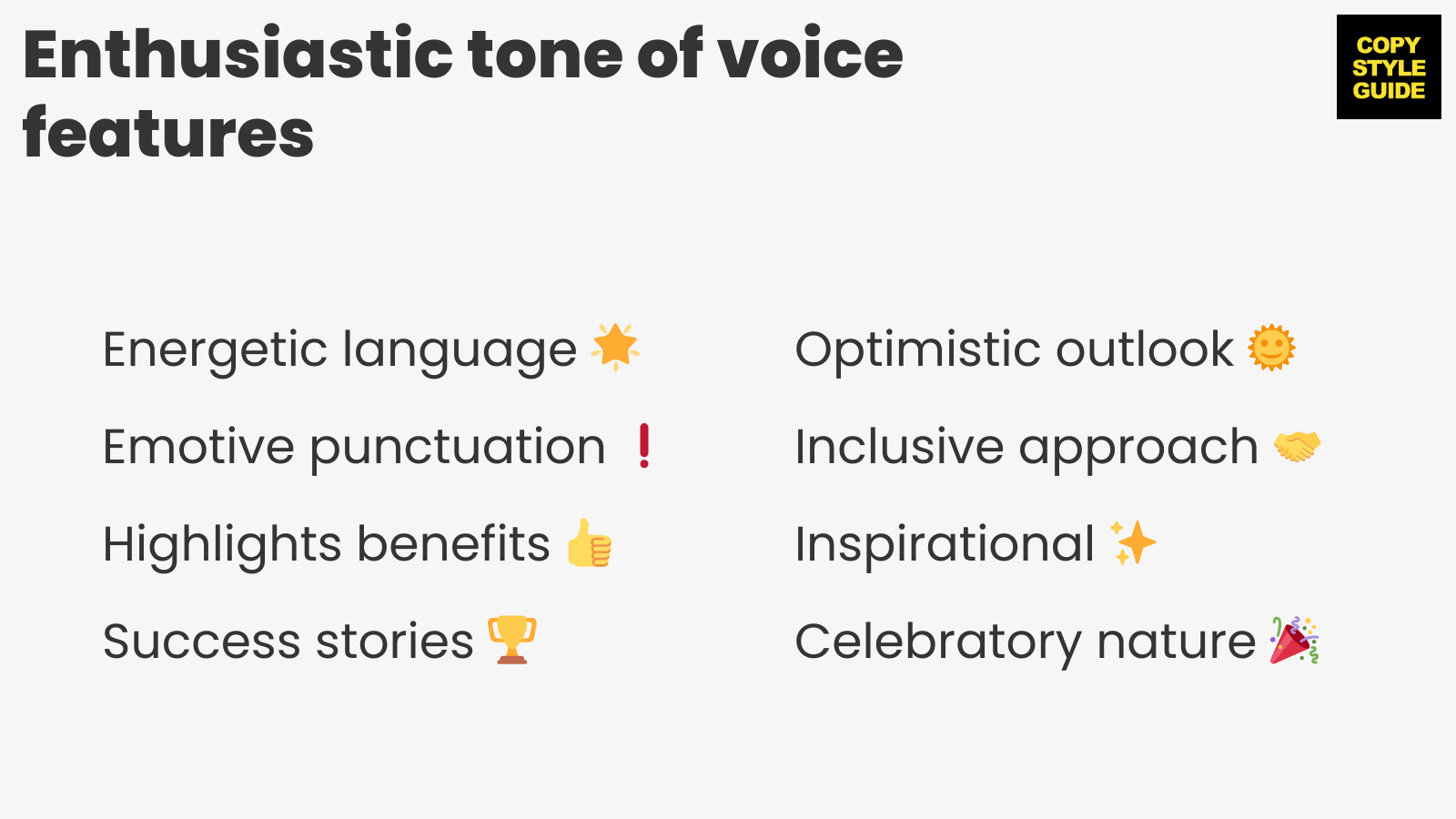 Enthusiastic tone of voice features

COPY STYLE GUIDE

Energetic language 🌟

Emotive punctuation ❗

Highlights benefits 👍

Success stories 🏆

Optimistic outlook 🌞

Inclusive approach 🤝

Inspirational ✨

Celebratory nature 🎉